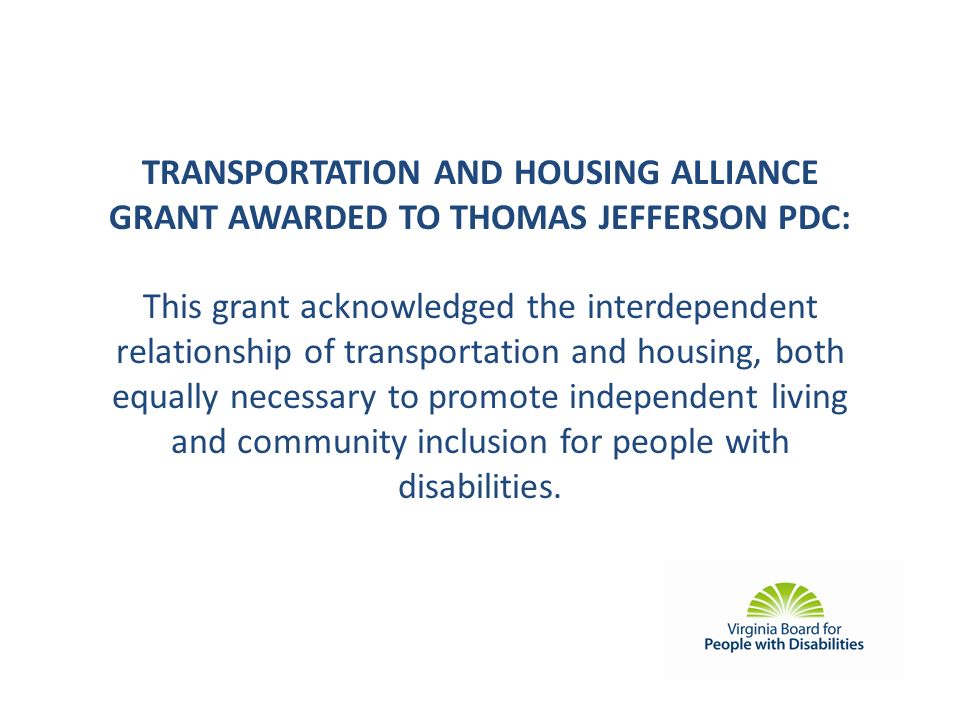 TRANSPORTATION AND HOUSING ALLIANCE GRANT AWARDED TO THOMAS JEFFERSON PDC:

This grant acknowledged the interdependent relationship of transportation and housing, both equally necessary to promote independent living and community inclusion for people with disabilities.

Virginia Board for
People with Disabilities